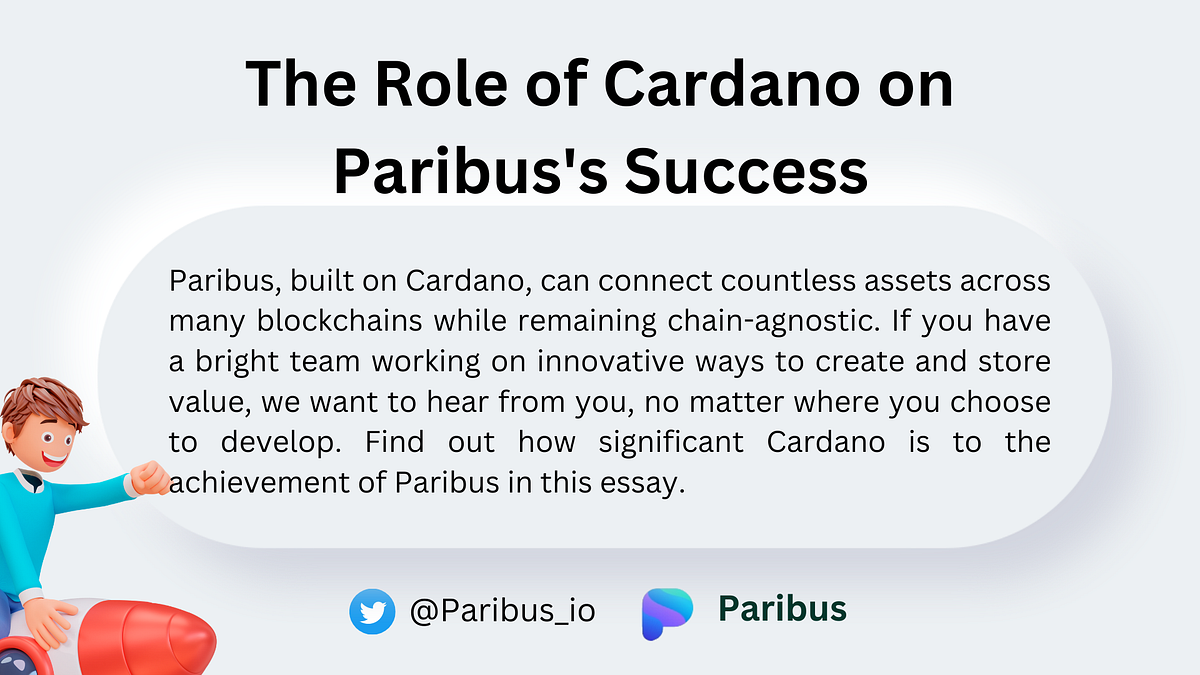 The Role of Cardano on Paribus's Success

Paribus, built on Cardano, can connect countless assets across many blockchains while remaining chain-agnostic. If you have a bright team working on innovative ways to create and store value, we want to hear from you, no matter where you choose to develop. Find out how significant Cardano is to the achievement of Paribus in this essay.

@Paribus_io Paribus